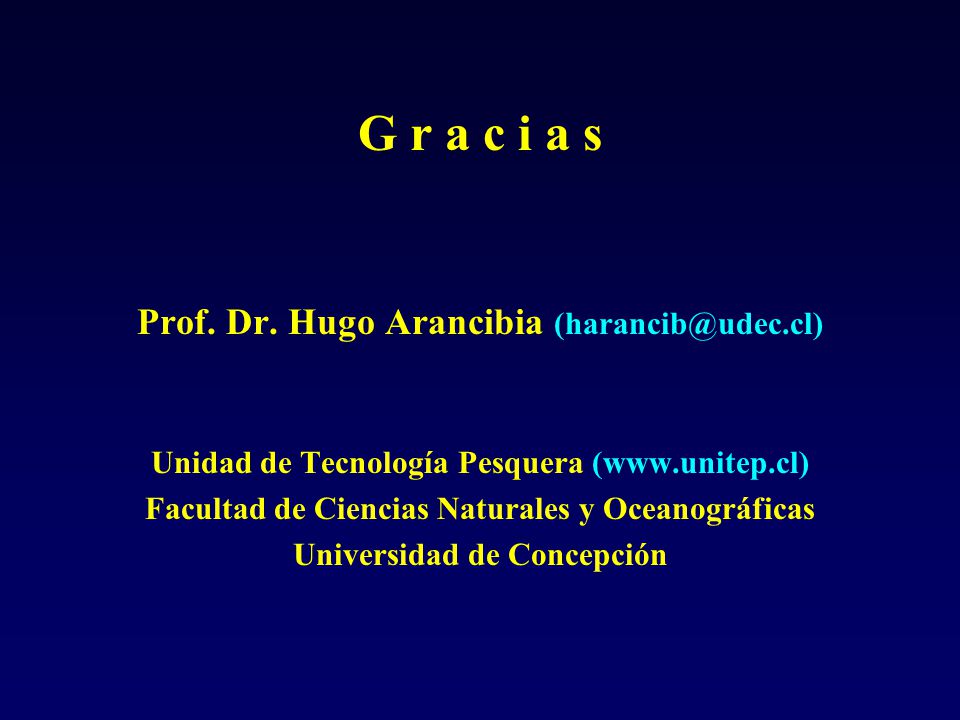 G r a c i a s

Prof. Dr. Hugo Arancibia (harancib@udec.cl)

Unidad de Tecnología Pesquera (www.unitep.cl)
Facultad de Ciencias Naturales y Oceanográficas
Universidad de Concepción